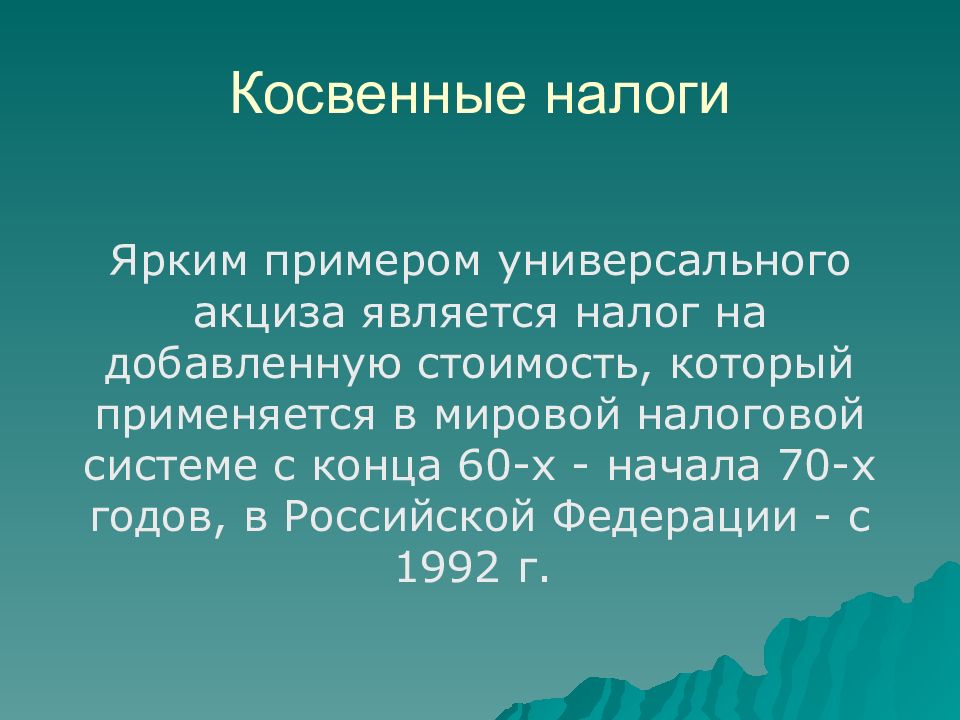 Косвенные налоги

Ярким примером универсального акциза является налог на добавленную стоимость, который применяется в мировой налоговой системе с конца 60-х - начала 70-х годов, в Российской Федерации - с 1992 г.